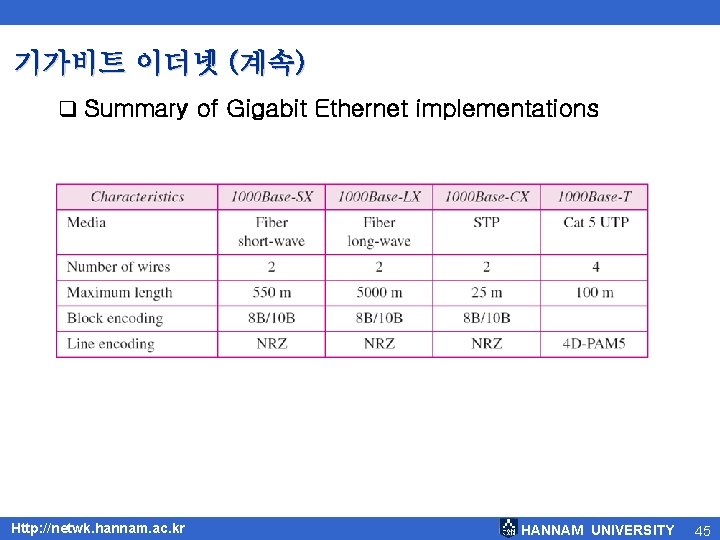 기가비트 이더넷 (계속)

❑ Summary of Gigabit Ethernet implementations

| Characteristics | 1000Base-SX | 1000Base-LX | 1000Base-CX | 1000Base-T |
|---|---|---|---|---|
| Media | Fiber short-wave | Fiber long-wave | STP | Cat 5 UTP |
| Number of wires | 2 | 2 | 2 | 4 |
| Maximum length | 550 m | 5000 m | 25 m | 100 m |
| Block encoding | 8B/10B | 8B/10B | 8B/10B | |
| Line encoding | NRZ | NRZ | NRZ | 4D-PAM5 |

Http://netwk.hannam.ac.kr

HANNAM UNIVERSITY 45